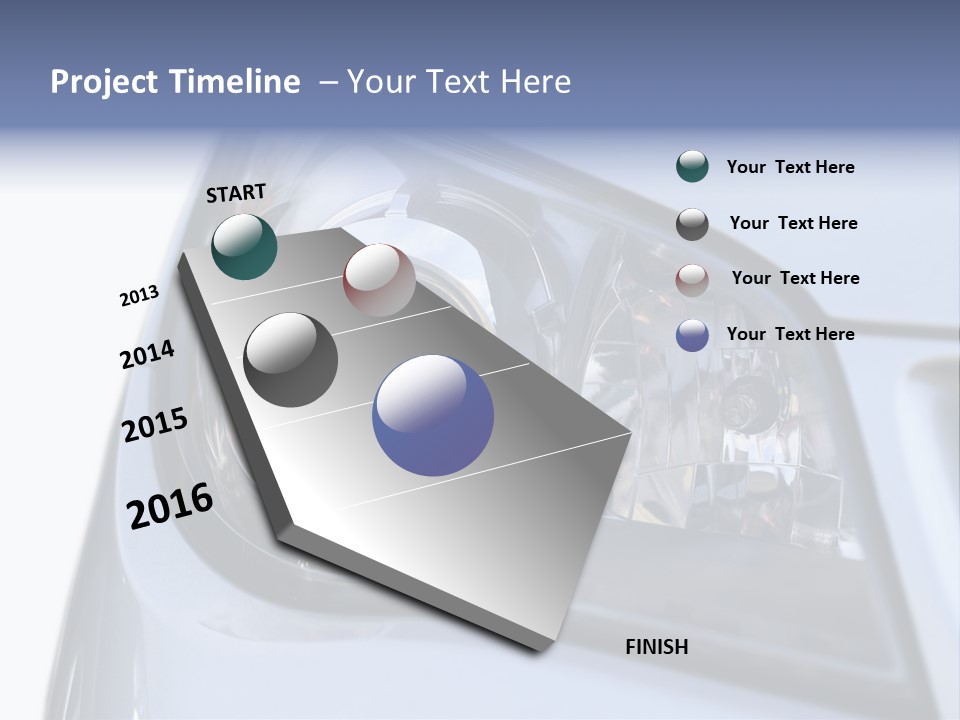 Project Timeline – Your Text Here

START

2013

2014

2015

2016

FINISH

Your Text Here

Your Text Here

Your Text Here

Your Text Here